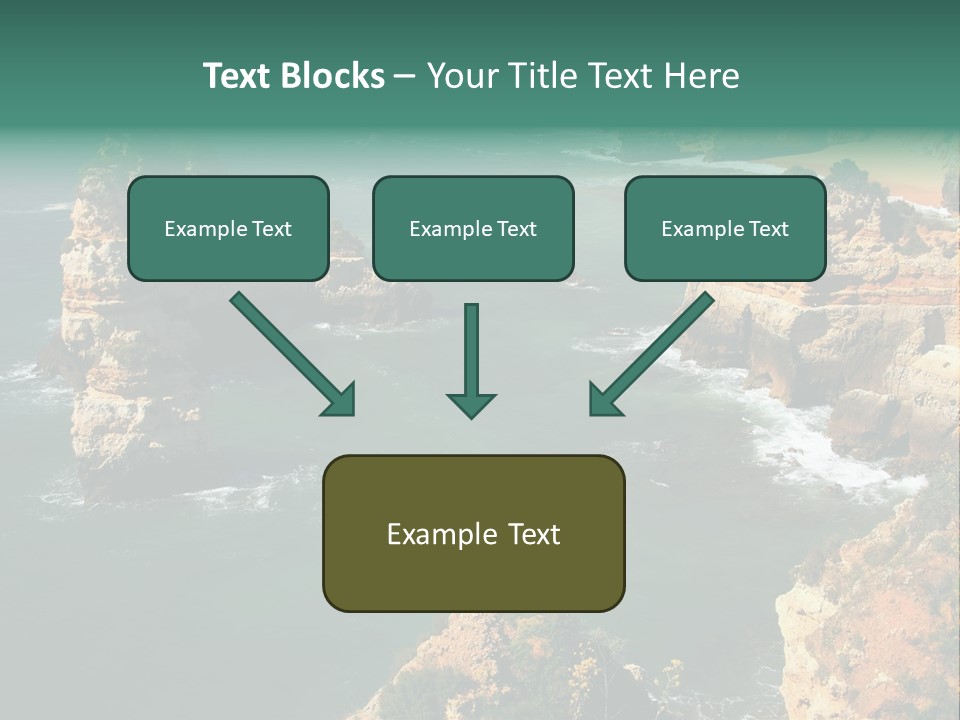 Text Blocks – Your Title Text Here

Example Text

Example Text

Example Text

Example Text